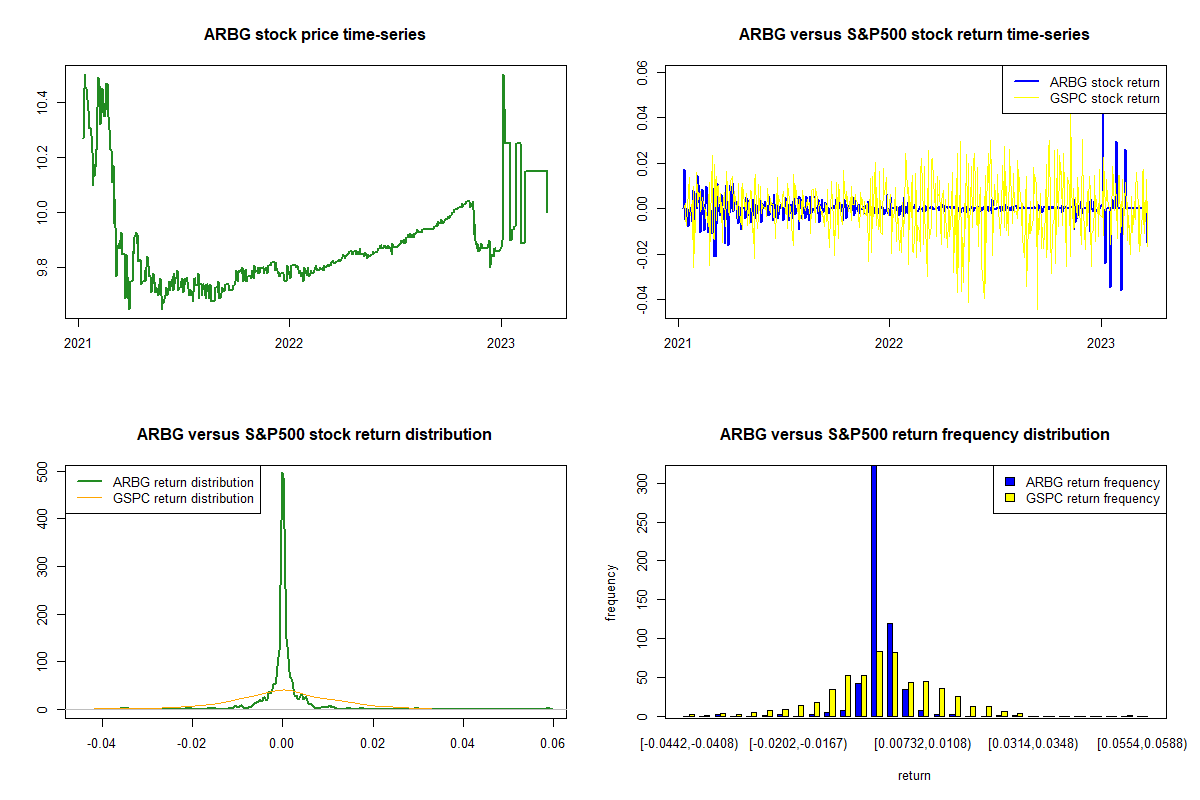 ARBG stock price time-series

10.4
10.2
10.0
9.8
2021
2022
2023

ARBG versus S&P500 stock return time-series

ARBG stock return
GSPC stock return

0.06
0.04
0.02
0.00
-0.02
-0.04
2021
2022
2023

ARBG versus S&P500 stock return distribution

ARBG return distribution
GSPC return distribution

500
400
300
200
100
0
-0.04
-0.02
0.00
0.02
0.04
0.06

ARBG versus S&P500 return frequency distribution

ARBG return frequency
GSPC return frequency

frequency
300
250
200
150
100
50
0
[-0.0442,-0.0408)
[-0.0202,-0.0167)
[0.00732,0.0108)
[0.0314,0.0348)
[0.0554,0.0588)
return